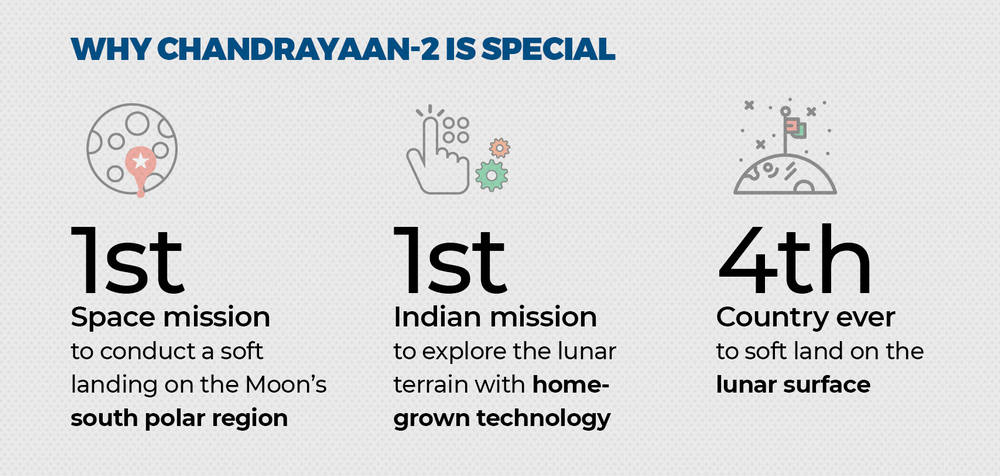 WHY CHANDRAYAAN-2 IS SPECIAL

1st
Space mission
to conduct a soft landing on the Moon's south polar region

1st
Indian mission
to explore the lunar terrain with home-grown technology

4th
Country ever
to soft land on the lunar surface